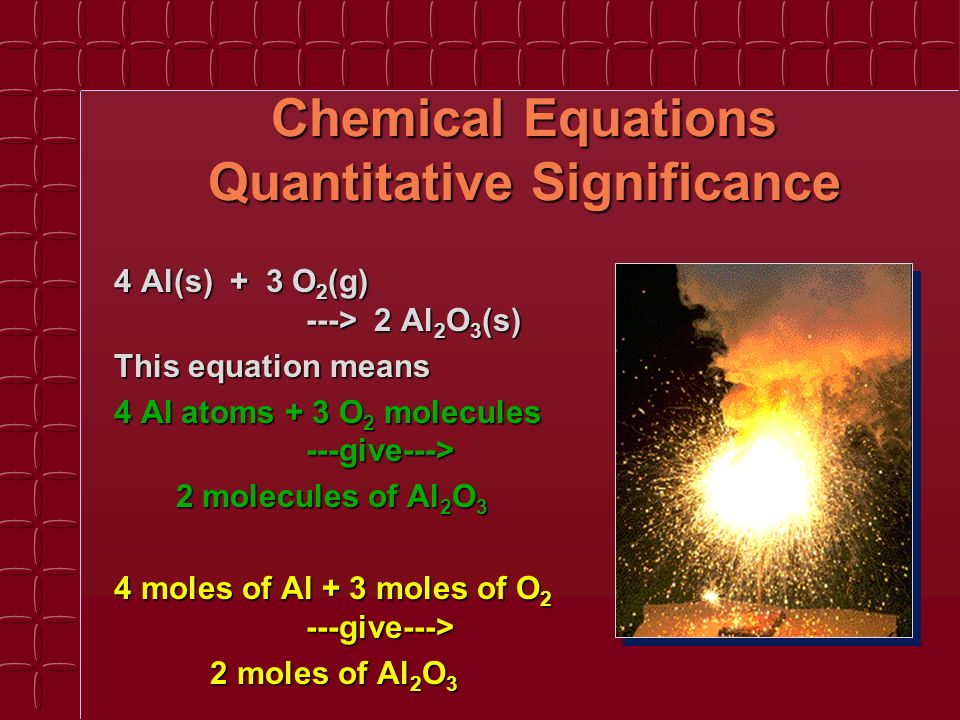 Chemical Equations
Quantitative Significance

4 Al(s) + 3 $O_2$(g)
---> 2 $Al_2O_3$(s)

This equation means

4 Al atoms + 3 $O_2$ molecules
---give--->
2 molecules of $Al_2O_3$

4 moles of Al + 3 moles of $O_2$
---give--->
2 moles of $Al_2O_3$